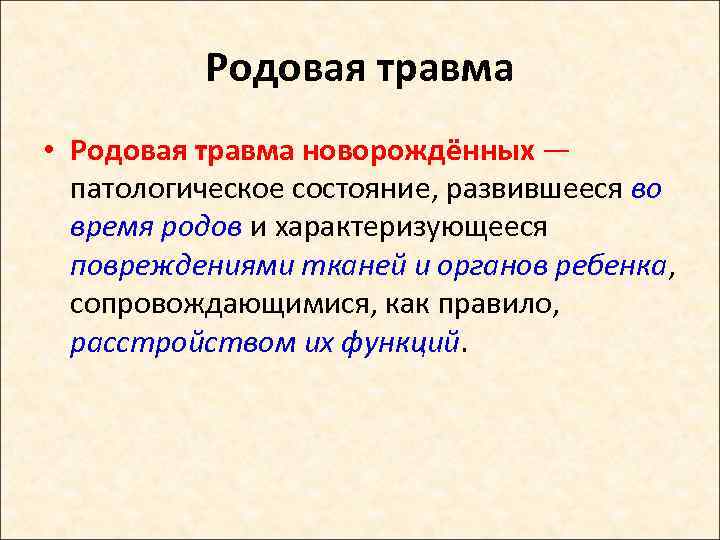 Родовая травма

• Родовая травма новорождённых — патологическое состояние, развившееся во время родов и характеризующееся повреждениями тканей и органов ребенка, сопровождающимися, как правило, расстройством их функций.